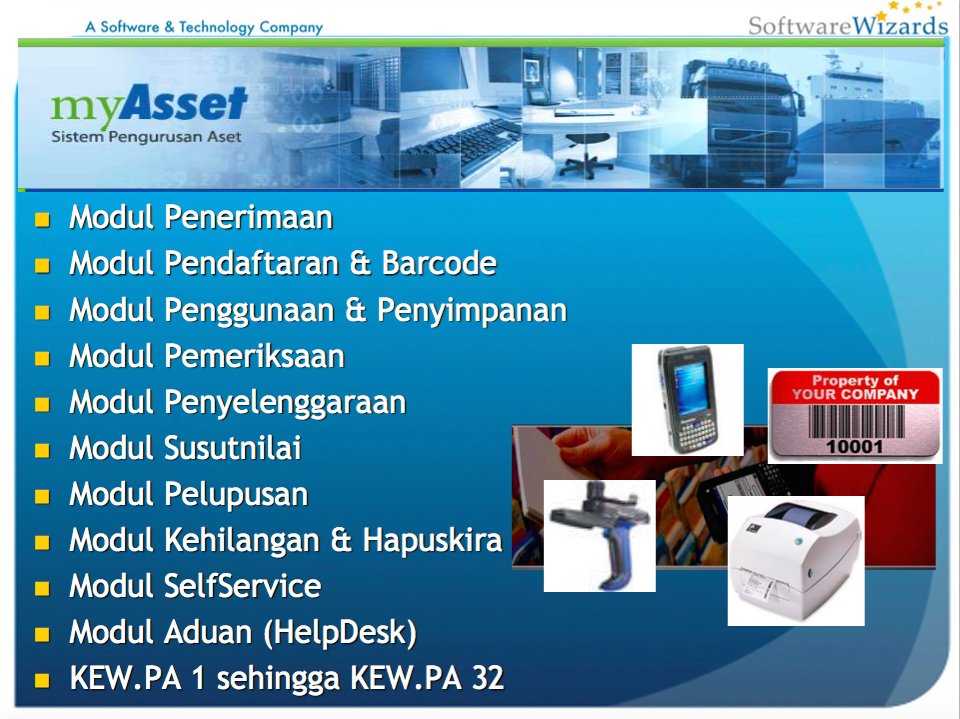 A Software & Technology Company

SoftwareWizards

myAsset
Sistem Pengurusan Aset

- Modul Penerimaan
- Modul Pendaftaran & Barcode
- Modul Penggunaan & Penyimpanan
- Modul Pemeriksaan
- Modul Penyelenggaraan
- Modul Susutnilai
- Modul Pelupusan
- Modul Kehilangan & Hapuskira
- Modul SelfService
- Modul Aduan (HelpDesk)
- KEW.PA 1 sehingga KEW.PA 32

Property of
YOUR COMPANY
10001